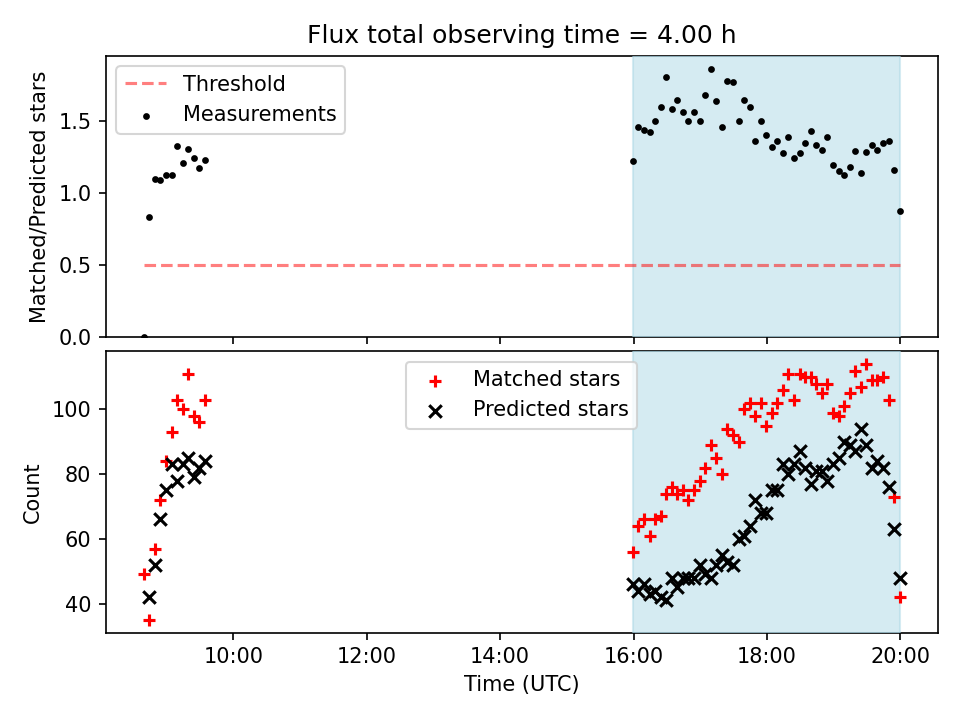 Flux total observing time = 4.00 h

Threshold
Measurements

Matched/Predicted stars

1.5
1.0
0.5
0.0

Matched stars
Predicted stars

Count

100
80
60
40

10:00
12:00
14:00
16:00
18:00
20:00

Time (UTC)